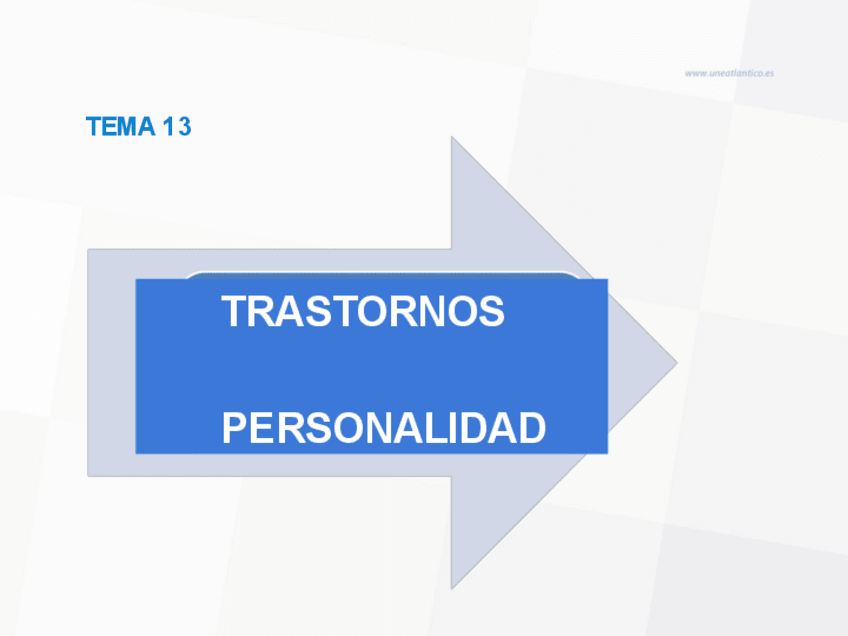 www.uneatlantico.es

TEMA 13

TRASTORNOS

PERSONALIDAD